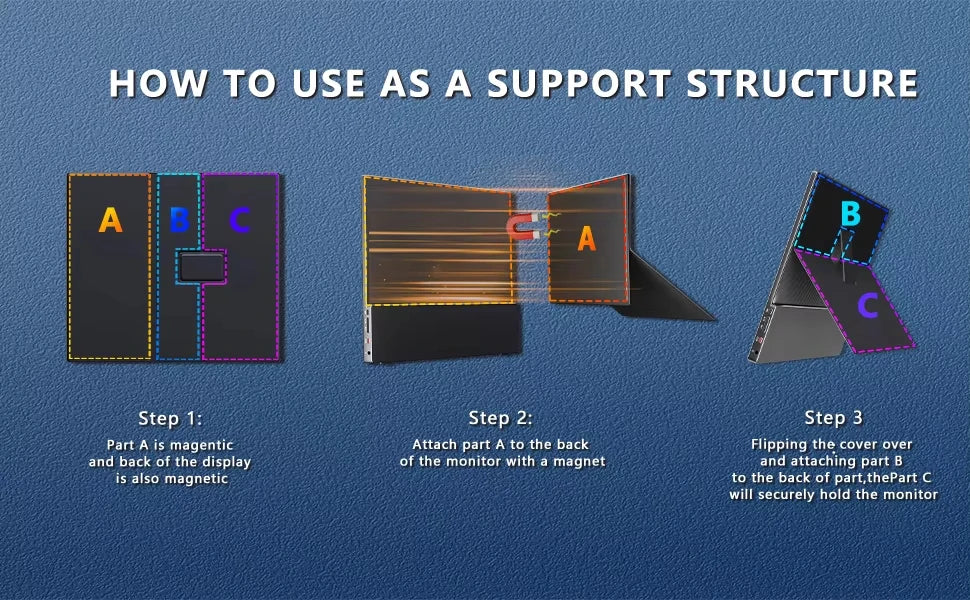 HOW TO USE AS A SUPPORT STRUCTURE

A B C

A

B

C

Step 1:
Part A is magentic and back of the display is also magnetic

Step 2:
Attach part A to the back of the monitor with a magnet

Step 3
Flipping the cover over and attaching part B to the back of part,thePart C will securely hold the monitor